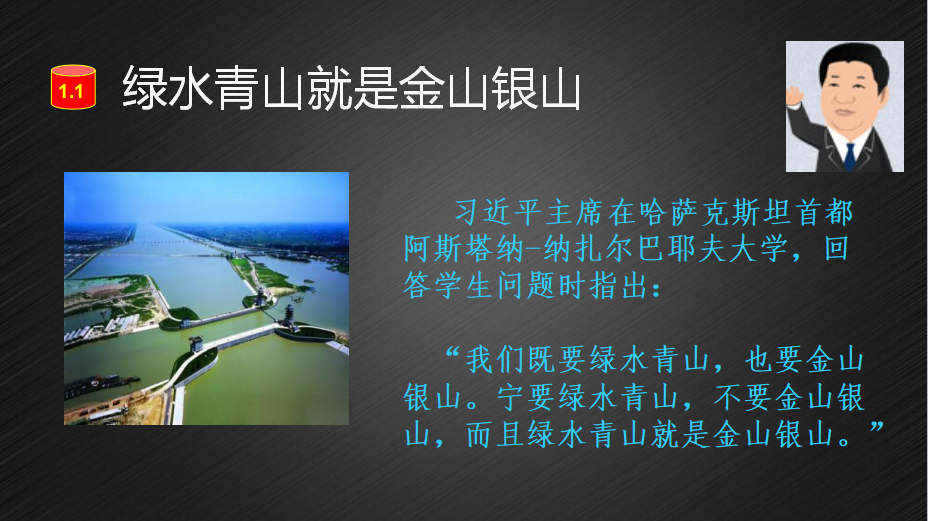 1.1 绿水青山就是金山银山

习近平主席在哈萨克斯坦首都阿斯塔纳-纳扎尔巴耶夫大学，回答学生问题时指出：

“我们既要绿水青山，也要金山银山。宁要绿水青山，不要金山银山，而且绿水青山就是金山银山。”